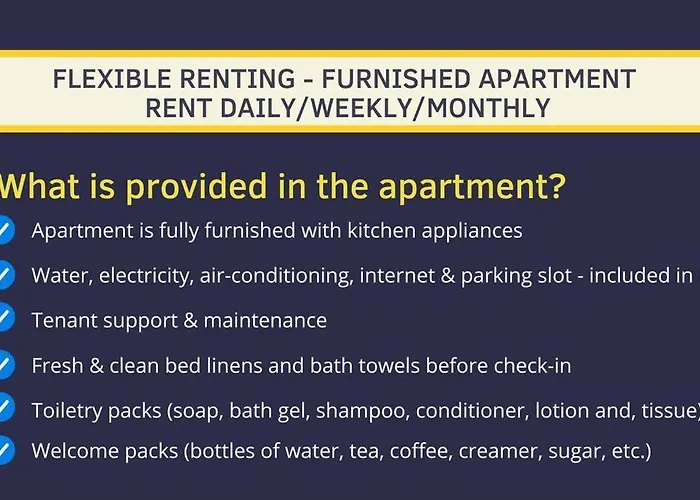 FLEXIBLE RENTING - FURNISHED APARTMENT
RENT DAILY/WEEKLY/MONTHLY

What is provided in the apartment?

Apartment is fully furnished with kitchen appliances

Water, electricity, air-conditioning, internet & parking slot - included in

Tenant support & maintenance

Fresh & clean bed linens and bath towels before check-in

Toiletry packs (soap, bath gel, shampoo, conditioner, lotion and, tissue)

Welcome packs (bottles of water, tea, coffee, creamer, sugar, etc.)